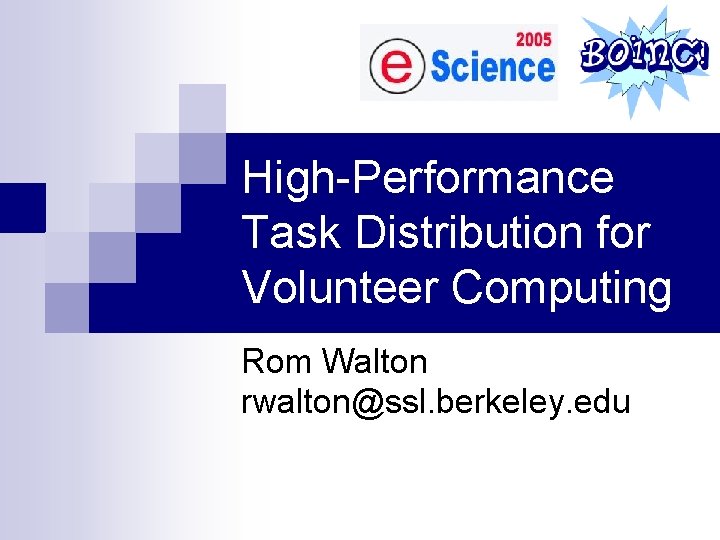 2005
e Science

BOINC!

High-Performance Task Distribution for Volunteer Computing

Rom Walton
rwalton@ssl.berkeley.edu